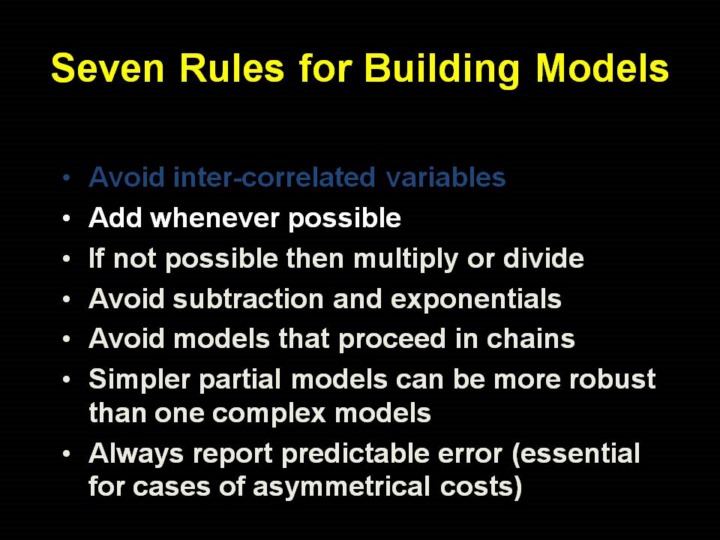 Seven Rules for Building Models

• Avoid inter-correlated variables
• Add whenever possible
• If not possible then multiply or divide
• Avoid subtraction and exponentials
• Avoid models that proceed in chains
• Simpler partial models can be more robust than one complex models
• Always report predictable error (essential for cases of asymmetrical costs)